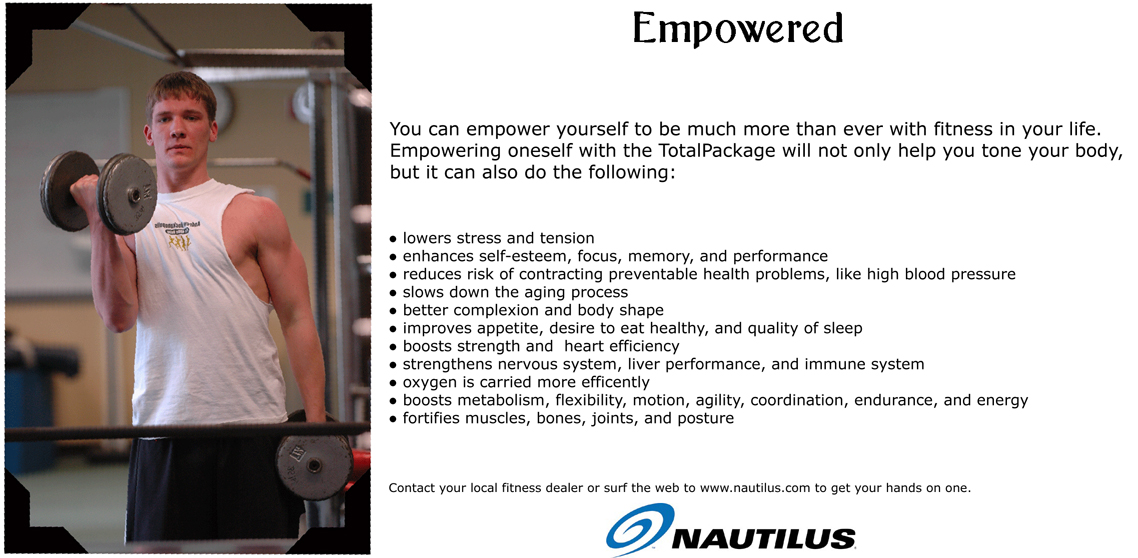 Empowered

You can empower yourself to be much more than ever with fitness in your life. Empowering oneself with the TotalPackage will not only help you tone your body, but it can also do the following:

● lowers stress and tension
● enhances self-esteem, focus, memory, and performance
● reduces risk of contracting preventable health problems, like high blood pressure
● slows down the aging process
● better complexion and body shape
● improves appetite, desire to eat healthy, and quality of sleep
● boosts strength and heart efficiency
● strengthens nervous system, liver performance, and immune system
● oxygen is carried more efficently
● boosts metabolism, flexibility, motion, agility, coordination, endurance, and energy
● fortifies muscles, bones, joints, and posture

Contact your local fitness dealer or surf the web to www.nautilus.com to get your hands on one.

NAUTILUS